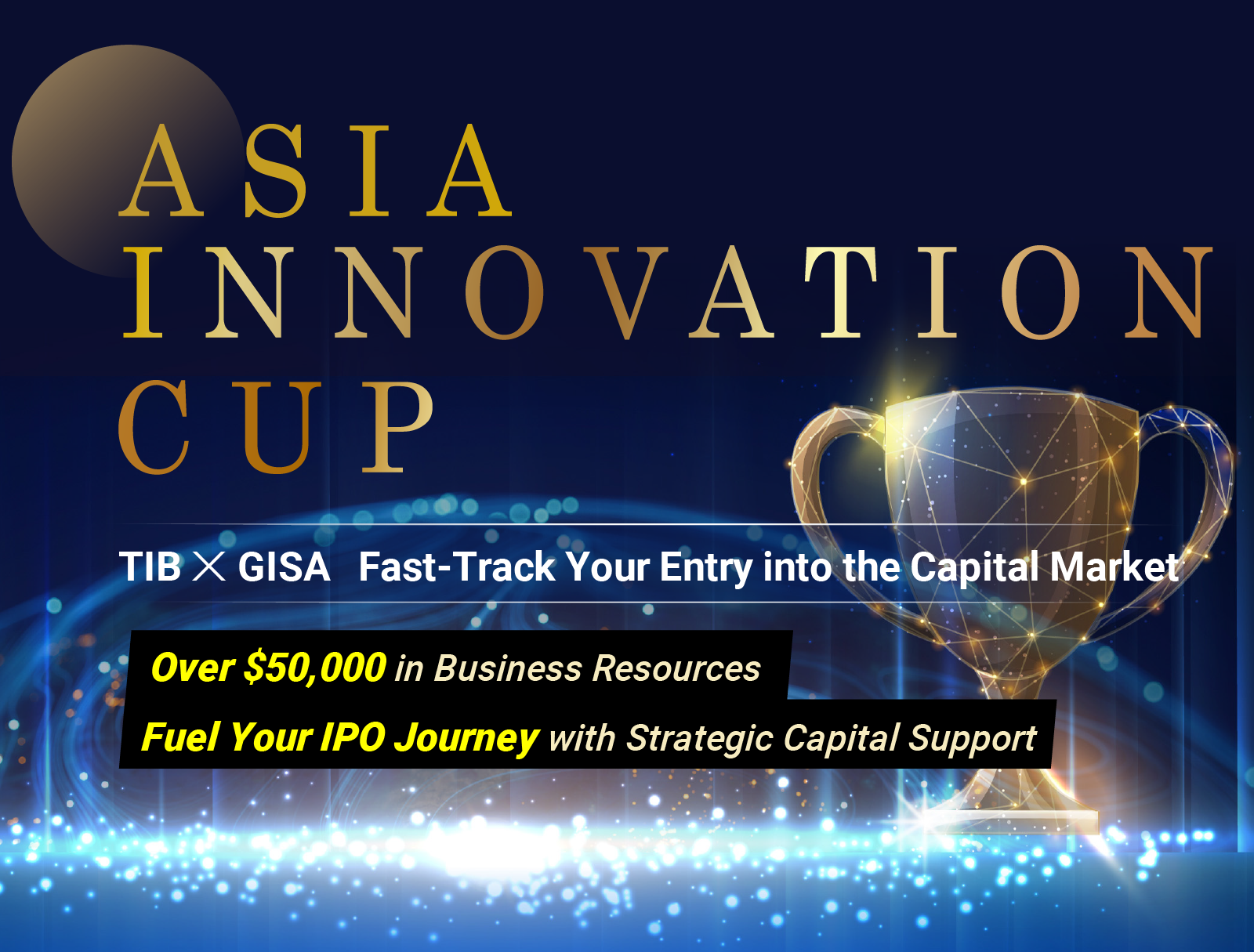 ASIA
INNOVATION
CUP

TIB × GISA Fast-Track Your Entry into the Capital Market

Over \$50,000 in Business Resources

Fuel Your IPO Journey with Strategic Capital Support